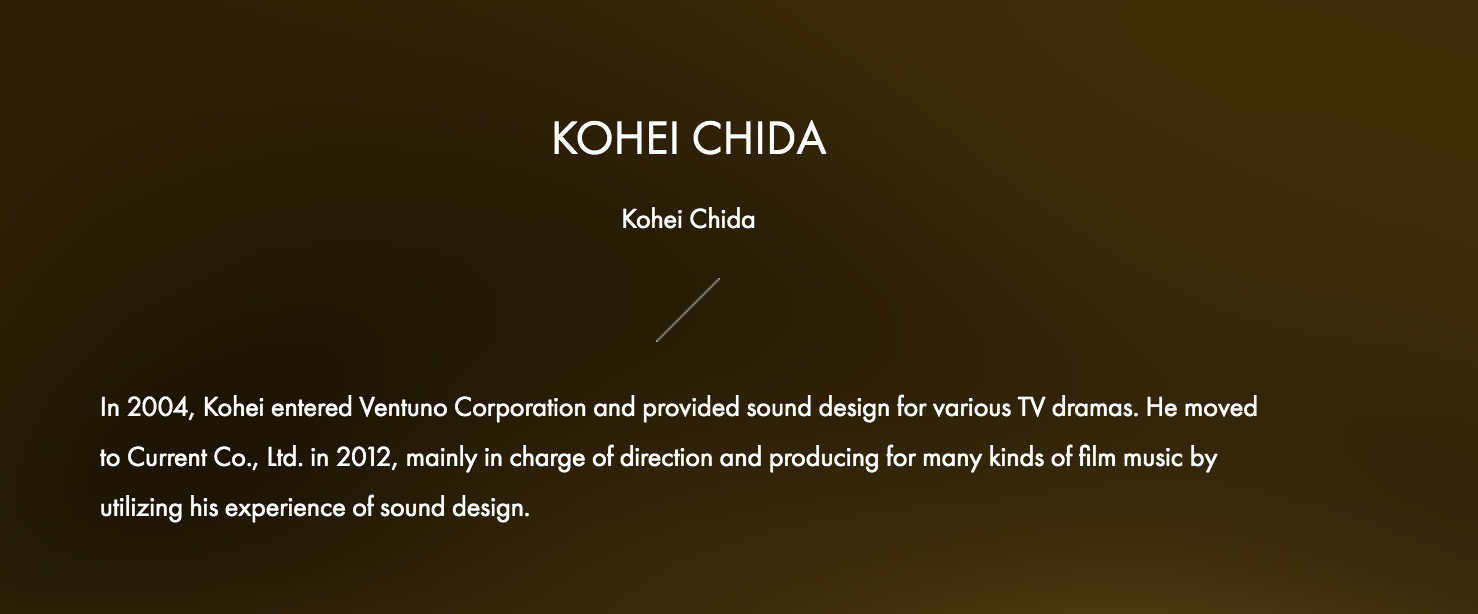 KOHEI CHIDA

Kohei Chida

In 2004, Kohei entered Ventuno Corporation and provided sound design for various TV dramas. He moved to Current Co., Ltd. in 2012, mainly in charge of direction and producing for many kinds of film music by utilizing his experience of sound design.